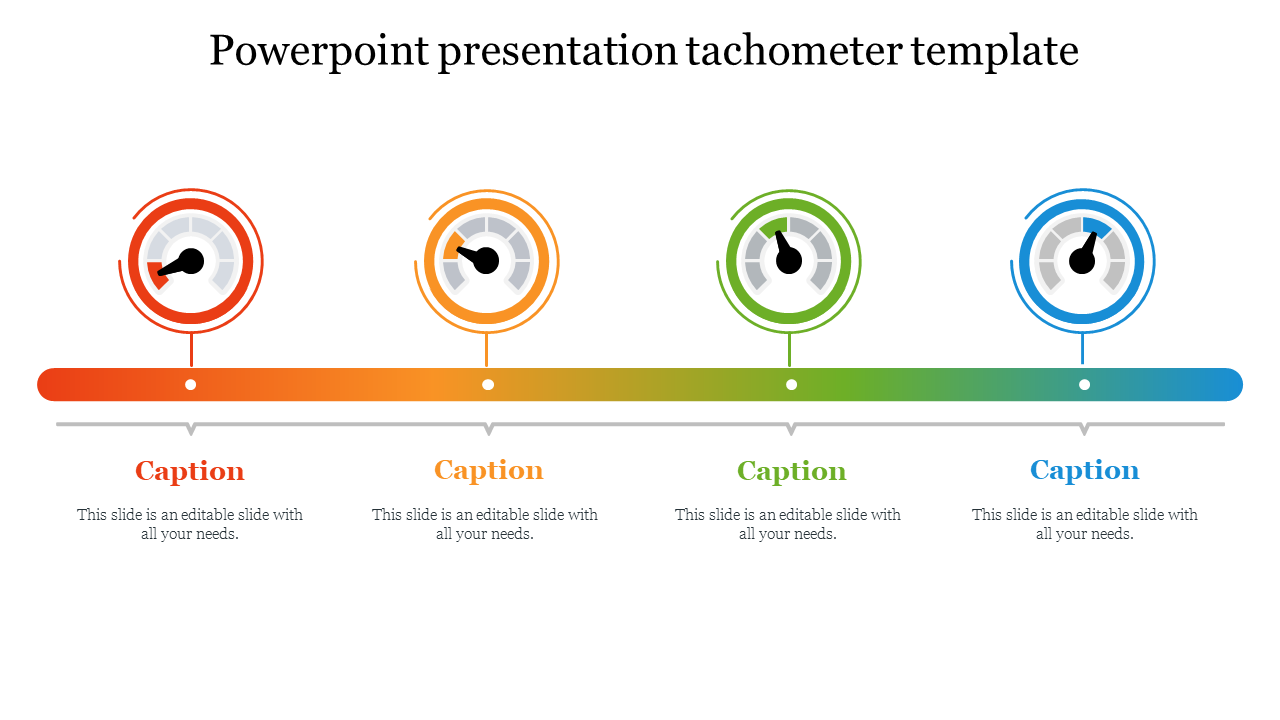 Powerpoint presentation tachometer template

Caption

This slide is an editable slide with all your needs.

Caption

This slide is an editable slide with all your needs.

Caption

This slide is an editable slide with all your needs.

Caption

This slide is an editable slide with all your needs.